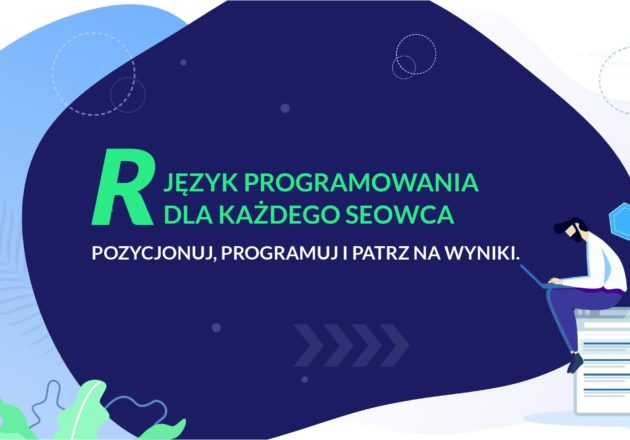 R JĘZYK PROGRAMOWANIA DLA KAŻDEGO SEOWCA

POZYCJONUJ, PROGRAMUJ I PATRZ NA WYNIKI.